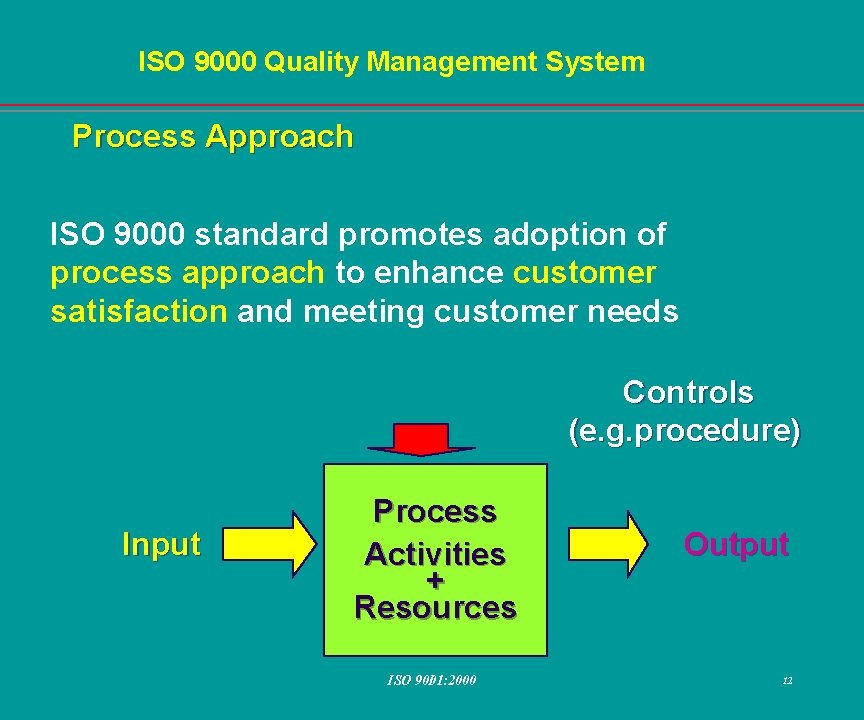 ISO 9000 Quality Management System

Process Approach

ISO 9000 standard promotes adoption of process approach to enhance customer satisfaction and meeting customer needs

Controls
(e.g.procedure)

Input

Process
Activities
+
Resources

Output

ISO 9001:2000

12